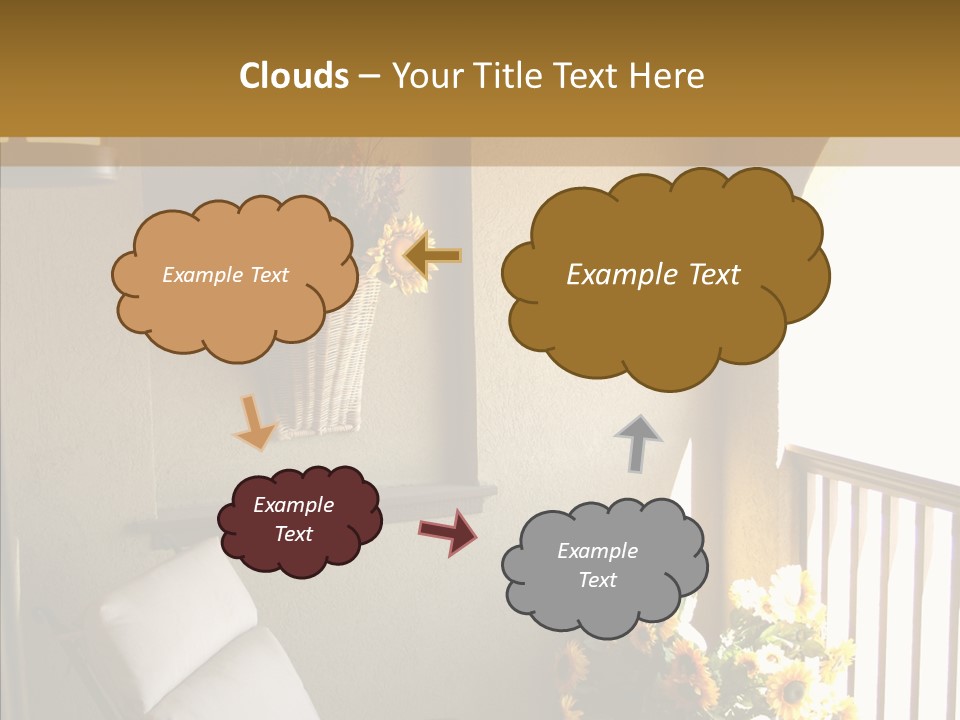 Clouds – Your Title Text Here

Example Text

Example Text

Example Text

Example Text